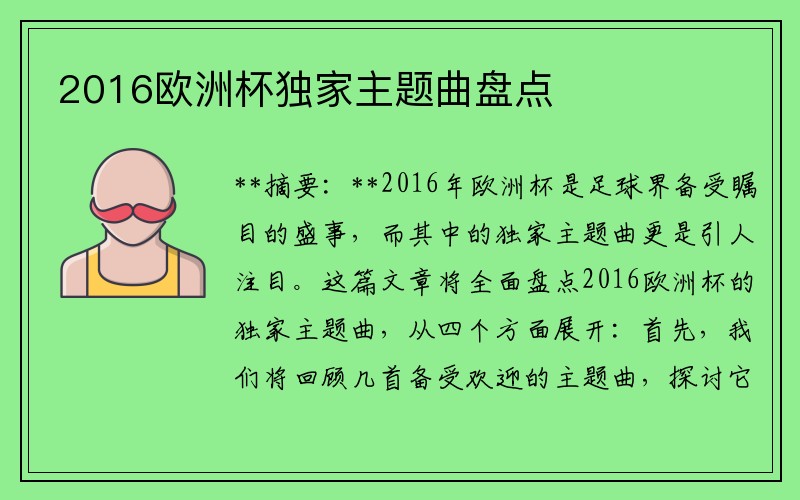 2016欧洲杯独家主题曲盘点

**摘要：**2016年欧洲杯是足球界备受瞩目的盛事，而其中的独家主题曲更是引人注目。这篇文章将全面盘点2016欧洲杯的独家主题曲，从四个方面展开：首先，我们将回顾几首备受欢迎的主题曲，探讨它